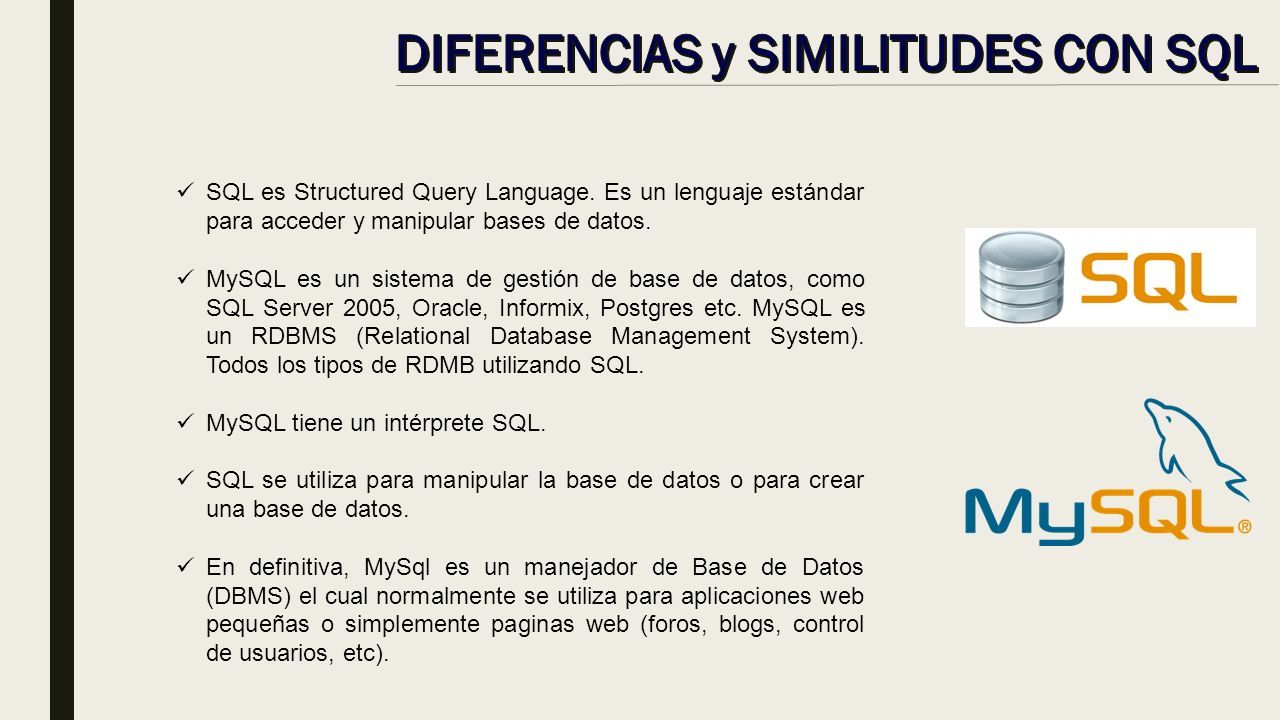 DIFERENCIAS y SIMILITUDES CON SQL

✓ SQL es Structured Query Language. Es un lenguaje estándar para acceder y manipular bases de datos.

✓ MySQL es un sistema de gestión de base de datos, como SQL Server 2005, Oracle, Informix, Postgres etc. MySQL es un RDBMS (Relational Database Management System). Todos los tipos de RDMB utilizando SQL.

✓ MySQL tiene un intérprete SQL.

✓ SQL se utiliza para manipular la base de datos o para crear una base de datos.

✓ En definitiva, MySql es un manejador de Base de Datos (DBMS) el cual normalmente se utiliza para aplicaciones web pequeñas o simplemente paginas web (foros, blogs, control de usuarios, etc).

SQL

MySQL®